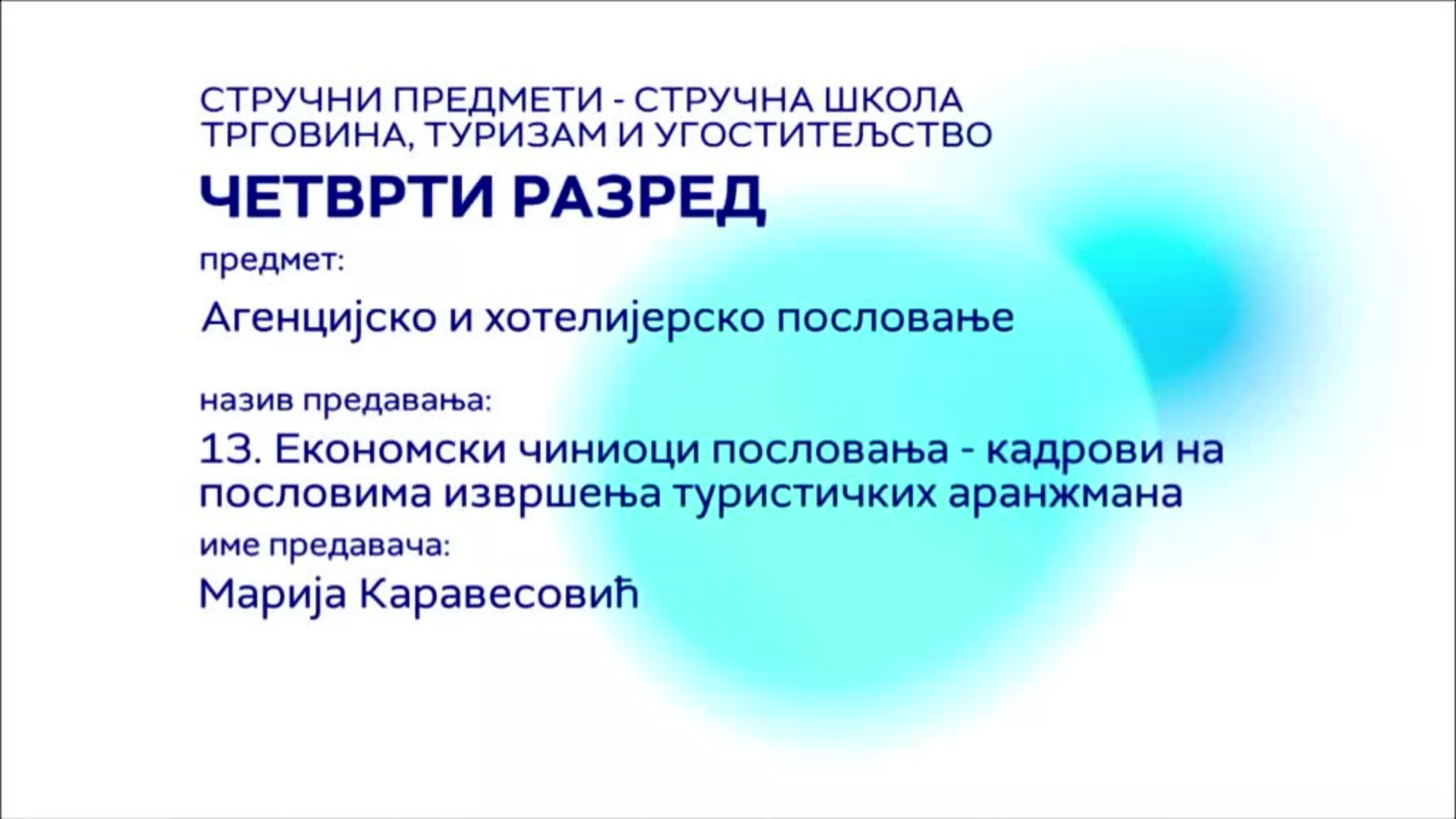 СТРУЧНИ ПРЕДМЕТИ - СТРУЧНА ШКОЛА
ТРГОВИНА, ТУРИЗАМ И УГОСТИТЕЉСТВО

ЧЕТВРТИ РАЗРЕД

предмет:

Агенцијско и хотелијерско пословање

назив предавања:

13. Економски чиниоци пословања - кадрови на пословима извршења туристичких аранжмана

име предавача:

Марија Каравесовић